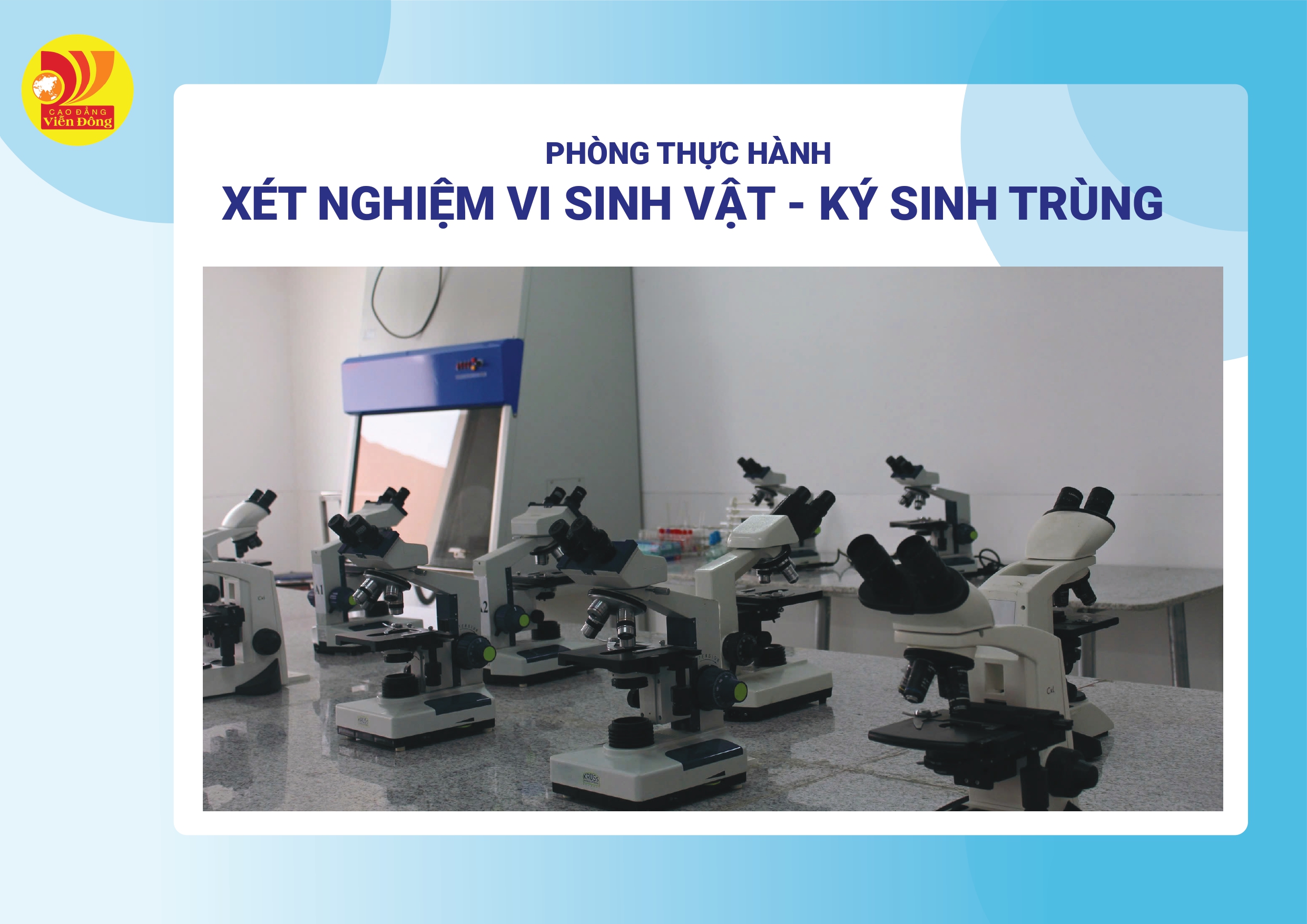 CAO ĐẲNG
Viễn Đông

PHÒNG THỰC HÀNH
XÉT NGHIỆM VI SINH VẬT - KÝ SINH TRÙNG

A1
A2
KRÜSS
KRÜSS